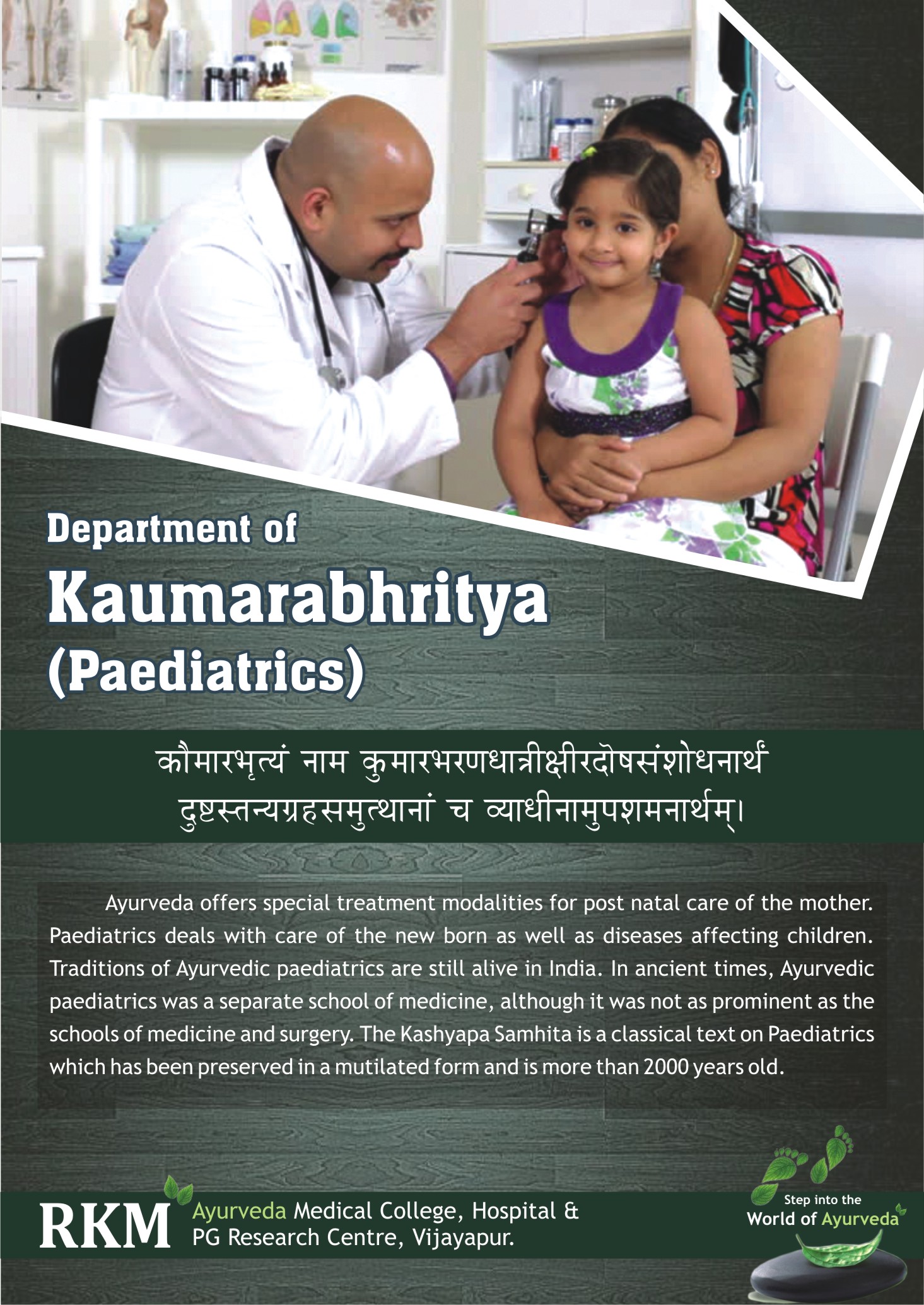 Department of
Kaumarabhritya
(Paediatrics)

कौमारभृत्यं नाम कुमारभरणधात्रीक्षीरदोषसंशोधनार्थं दुष्टस्तन्यग्रहसमुत्थानां च व्याधीनामुपशमनार्थम्।

Ayurveda offers special treatment modalities for post natal care of the mother. Paediatrics deals with care of the new born as well as diseases affecting children. Traditions of Ayurvedic paediatrics are still alive in India. In ancient times, Ayurvedic paediatrics was a separate school of medicine, although it was not as prominent as the schools of medicine and surgery. The Kashyapa Samhita is a classical text on Paediatrics which has been preserved in a mutilated form and is more than 2000 years old.

RKM Ayurveda Medical College, Hospital & PG Research Centre, Vijayapur.

Step into the World of Ayurveda